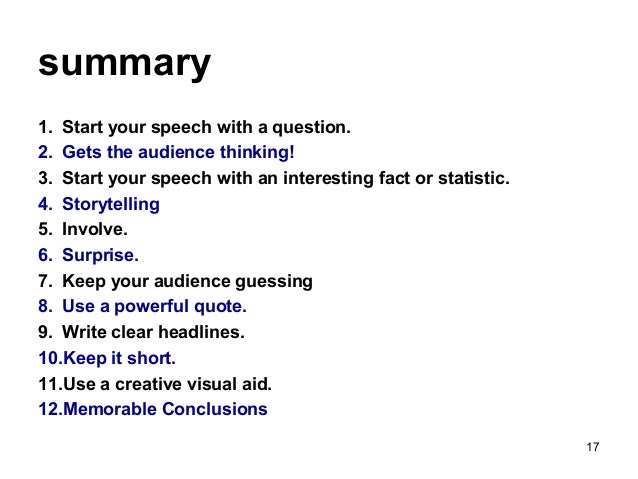 summary

1. Start your speech with a question.
2. Gets the audience thinking!
3. Start your speech with an interesting fact or statistic.
4. Storytelling
5. Involve.
6. Surprise.
7. Keep your audience guessing
8. Use a powerful quote.
9. Write clear headlines.
10.Keep it short.
11.Use a creative visual aid.
12.Memorable Conclusions

17